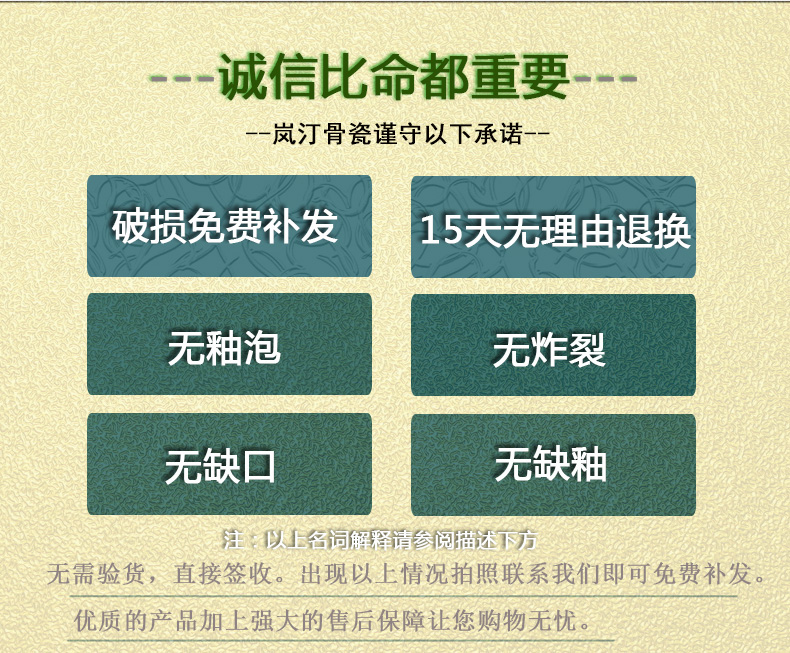 ---诚信比命都重要---

--岚汀骨瓷谨守以下承诺--

破损免费补发

15天无理由退换

无釉泡

无炸裂

无缺口

无缺釉

注：以上名词解释请参阅描述下方

无需验货，直接签收。出现以上情况拍照联系我们即可免费补发。

优质的产品加上强大的售后保障让您购物无忧。